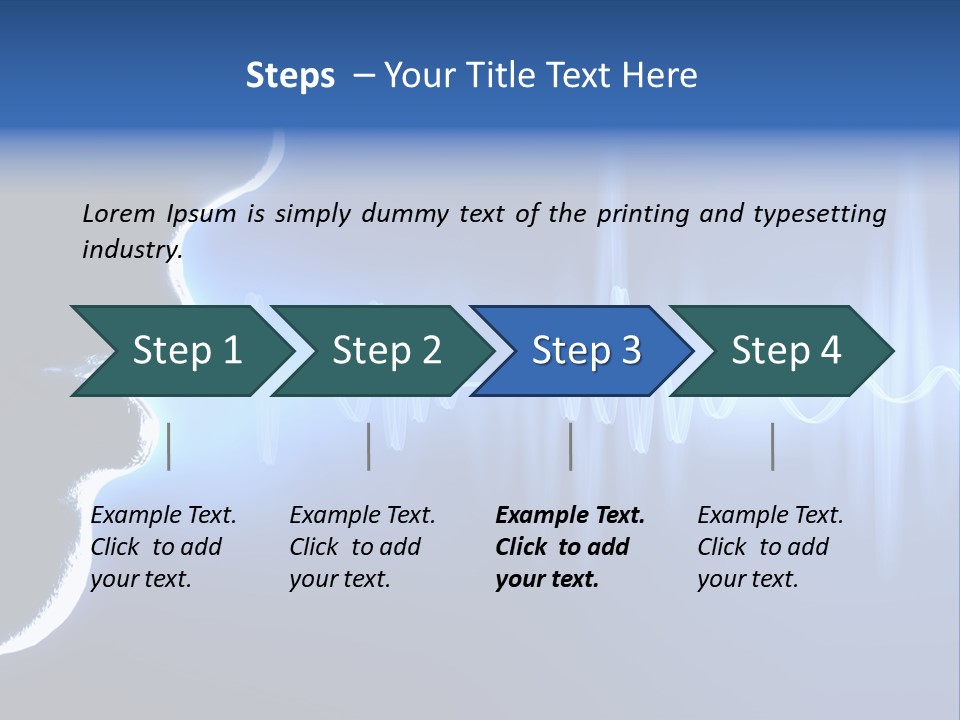 Steps – Your Title Text Here

Lorem Ipsum is simply dummy text of the printing and typesetting industry.

Step 1

Step 2

Step 3

Step 4

Example Text. Click to add your text.

Example Text. Click to add your text.

Example Text. Click to add your text.

Example Text. Click to add your text.